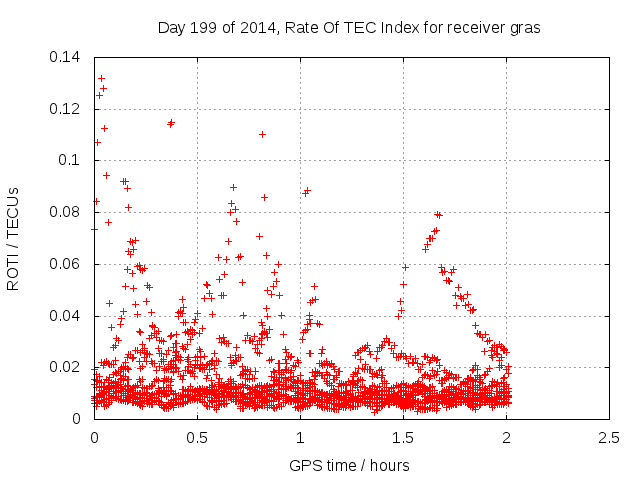 Day 199 of 2014, Rate Of TEC Index for receiver gras

ROTI / TECUs

0.14
0.12
0.1
0.08
0.06
0.04
0.02
0

0
0.5
1
1.5
2
2.5

GPS time / hours